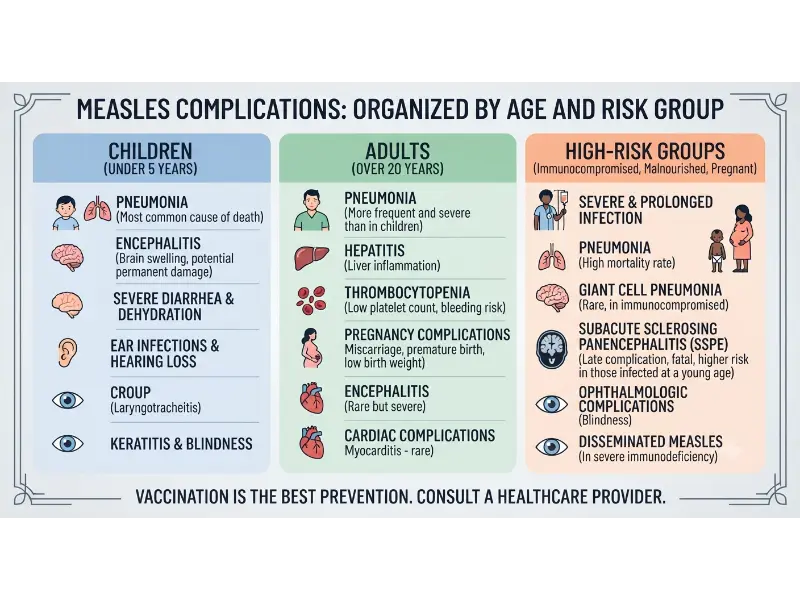 MEASLES COMPLICATIONS: ORGANIZED BY AGE AND RISK GROUP

CHILDREN
(UNDER 5 YEARS)

PNEUMONIA
(Most common cause of death)

ENCEPHALITIS
(Brain swelling, potential permanent damage)

SEVERE DIARRHEA & DEHYDRATION

EAR INFECTIONS & HEARING LOSS

CROUP
(Laryngotracheitis)

KERATITIS & BLINDNESS

ADULTS
(OVER 20 YEARS)

PNEUMONIA
(More frequent and severe than in children)

HEPATITIS
(Liver inflammation)

THROMBOCYTOPENIA
(Low platelet count, bleeding risk)

PREGNANCY COMPLICATIONS
Miscarriage, premature birth, low birth weight)

ENCEPHALITIS
(Rare but severe)

CARDIAC COMPLICATIONS
Myocarditis - rare)

HIGH-RISK GROUPS
(Immunocompromised, Malnourished, Pregnant)

SEVERE & PROLONGED INFECTION

PNEUMONIA
(High mortality rate)

GIANT CELL PNEUMONIA
(Rare, in immunocompromised)

SUBACUTE SCLEROSING PANENCEPHALITIS (SSPE)
(Late complication, fatal, higher risk in those infected at a young age)

OPHTHALMOLOGIC COMPLICATIONS
(Blindness)

DISSEMINATED MEASLES
(In severe immunodeficiency)

VACCINATION IS THE BEST PREVENTION. CONSULT A HEALTHCARE PROVIDER.